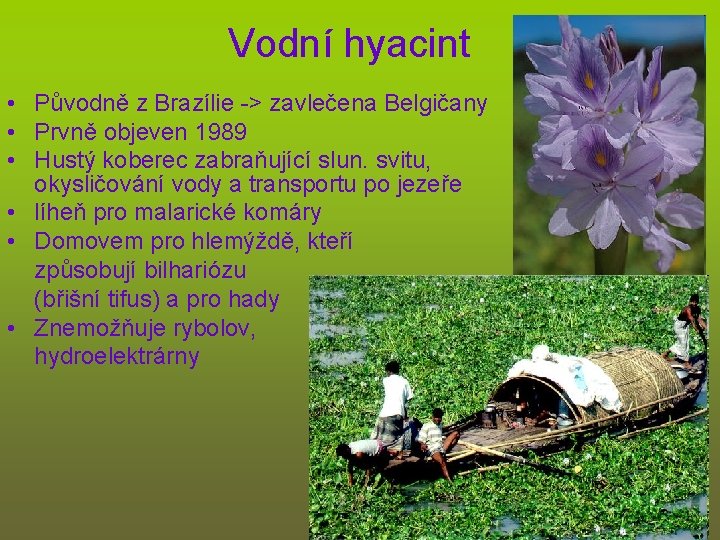 Vodní hyacint

• Původně z Brazílie -> zavlečena Belgičany
• Prvně objeven 1989
• Hustý koberec zabraňující slun. svitu, okysličování vody a transportu po jezeře
• líheň pro malarické komáry
• Domovem pro hlemýždě, kteří způsobují bilhariózu (břišní tifus) a pro hady
• Znemožňuje rybolov, hydroelektrárny